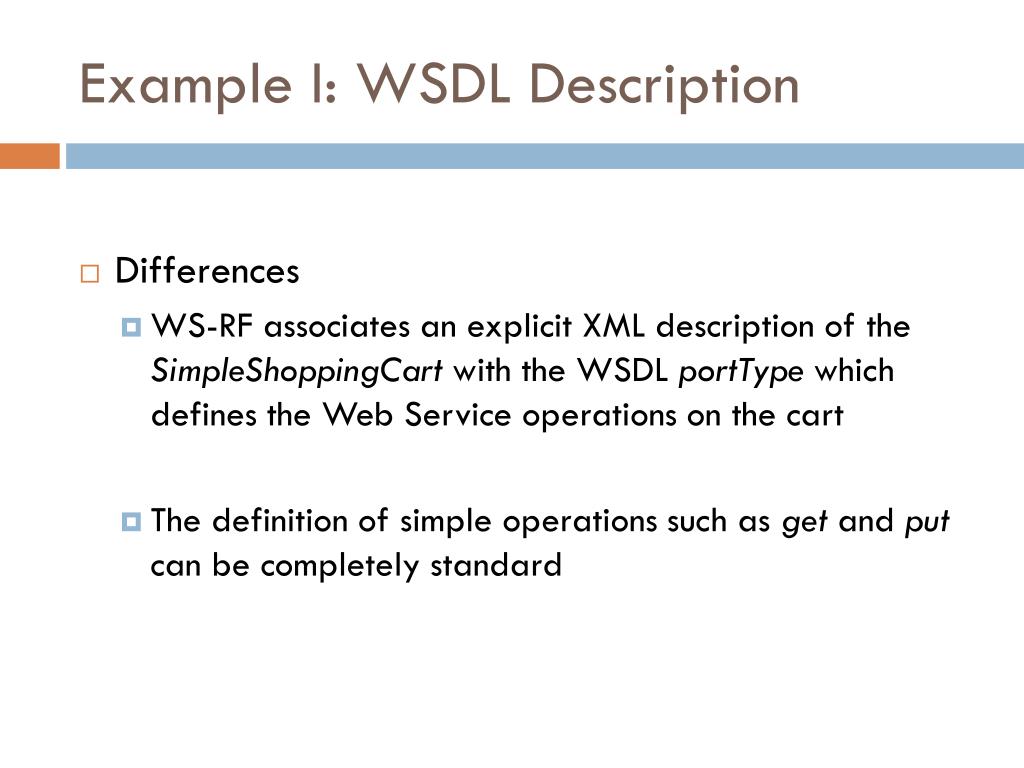 Example I: WSDL Description

Differences

WS-RF associates an explicit XML description of the SimpleShoppingCart with the WSDL portType which defines the Web Service operations on the cart

The definition of simple operations such as get and put can be completely standard